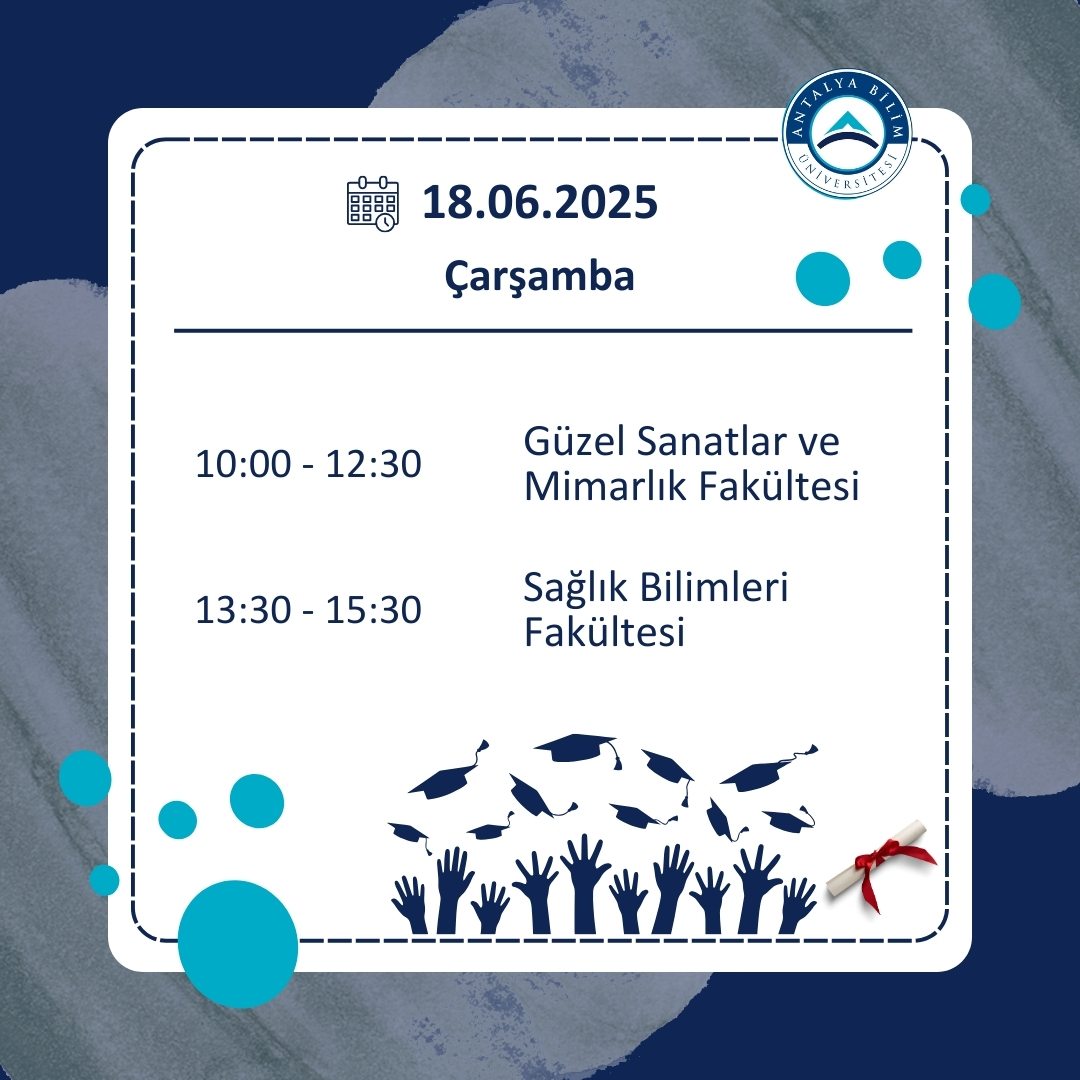 ANTALYA BİLİM ÜNİVERSİTESİ

18.06.2025

Çarşamba

10:00 - 12:30 Güzel Sanatlar ve Mimarlık Fakültesi

13:30 - 15:30 Sağlık Bilimleri Fakültesi